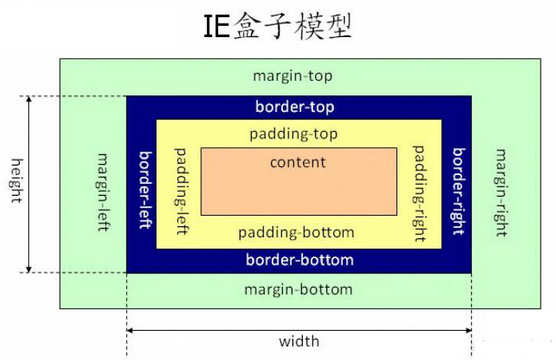 IE盒子模型

margin-top

border-top

padding-top

height

margin-left

border-left

padding-left

content

padding-right

border-right

margin-right

padding-bottom

border-bottom

margin-bottom

width